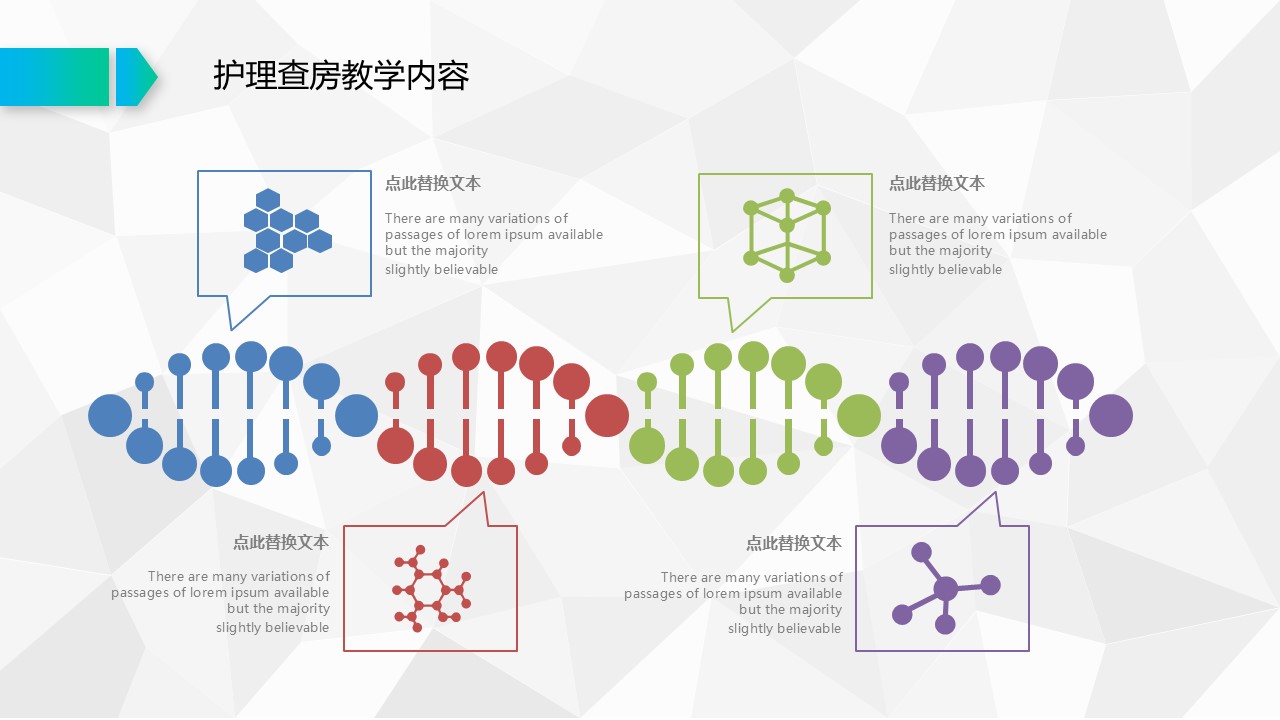 护理查房教学内容

点此替换文本

There are many variations of passages of lorem ipsum available but the majority slightly believable

点此替换文本

There are many variations of passages of lorem ipsum available but the majority slightly believable

点此替换文本

There are many variations of passages of lorem ipsum available but the majority slightly believable

点此替换文本

There are many variations of passages of lorem ipsum available but the majority slightly believable